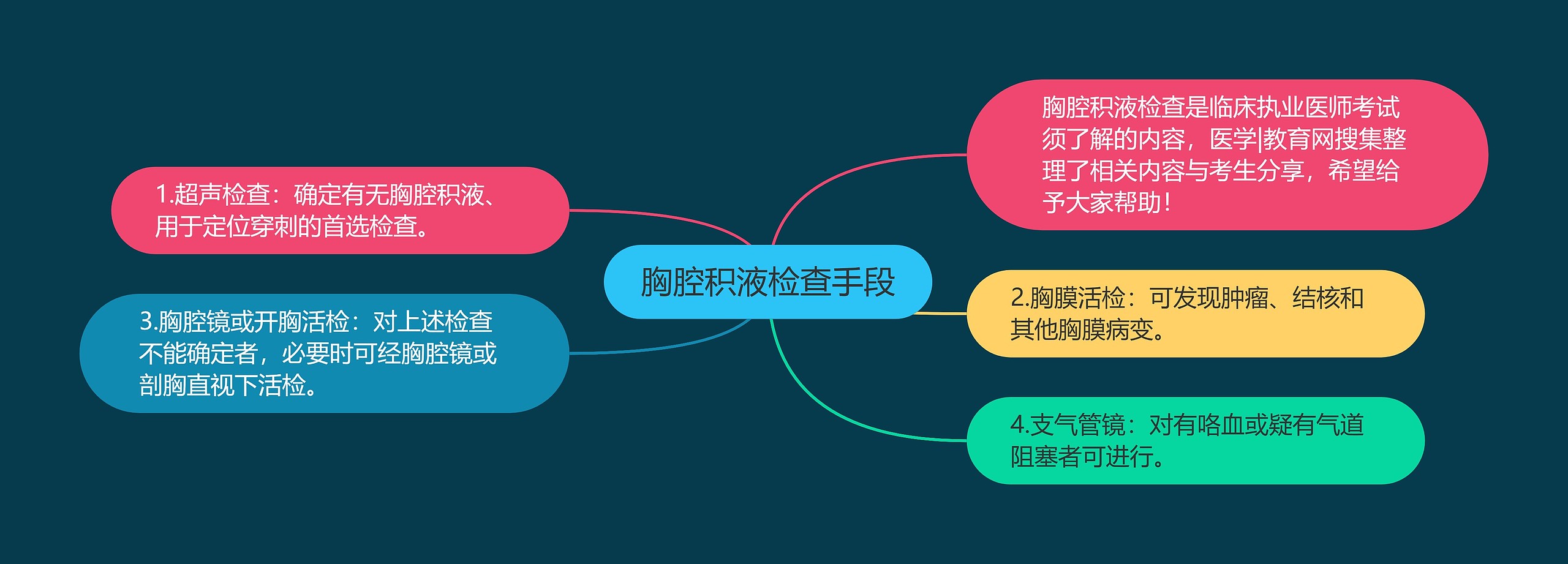 胸腔积液检查手段

胸腔积液检查是临床执业医师考试须了解的内容，医学|教育网搜集整理了相关内容与考生分享，希望给予大家帮助！

1.超声检查：确定有无胸腔积液、用于定位穿刺的首选检查。

2.胸膜活检：可发现肿瘤、结核和其他胸膜病变。

3.胸腔镜或开胸活检：对上述检查不能确定者，必要时可经胸腔镜或剖胸直视下活检。

4.支气管镜：对有咯血或疑有气道阻塞者可进行。